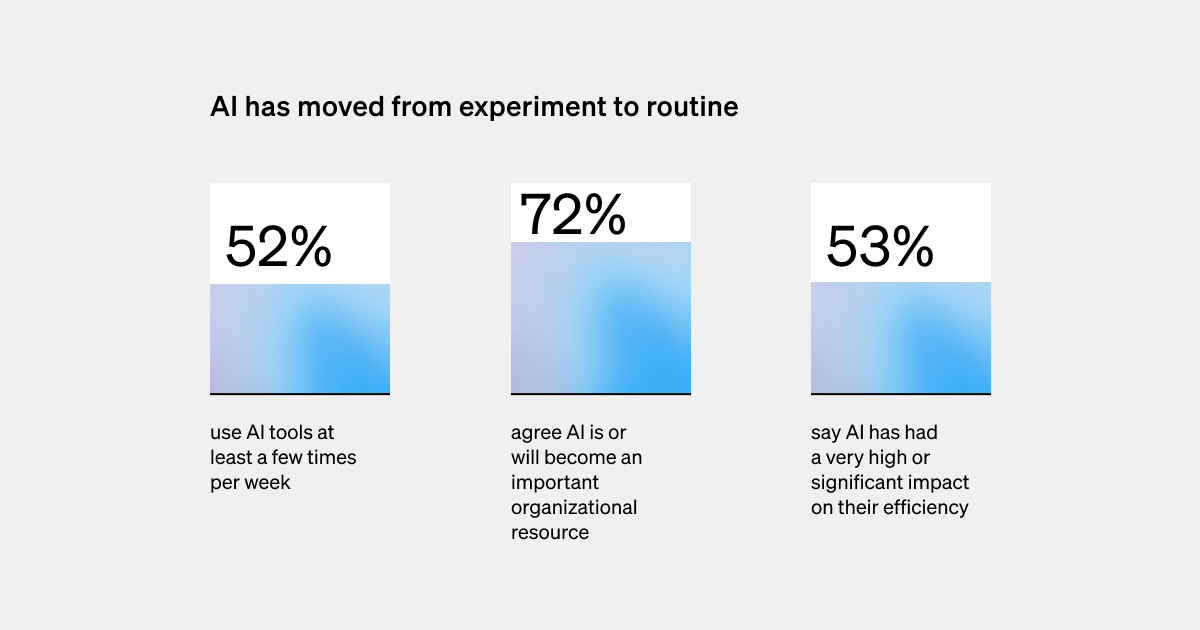 AI has moved from experiment to routine

52%

use AI tools at least a few times per week

72%

agree AI is or will become an important organizational resource

53%

say AI has had a very high or significant impact on their efficiency